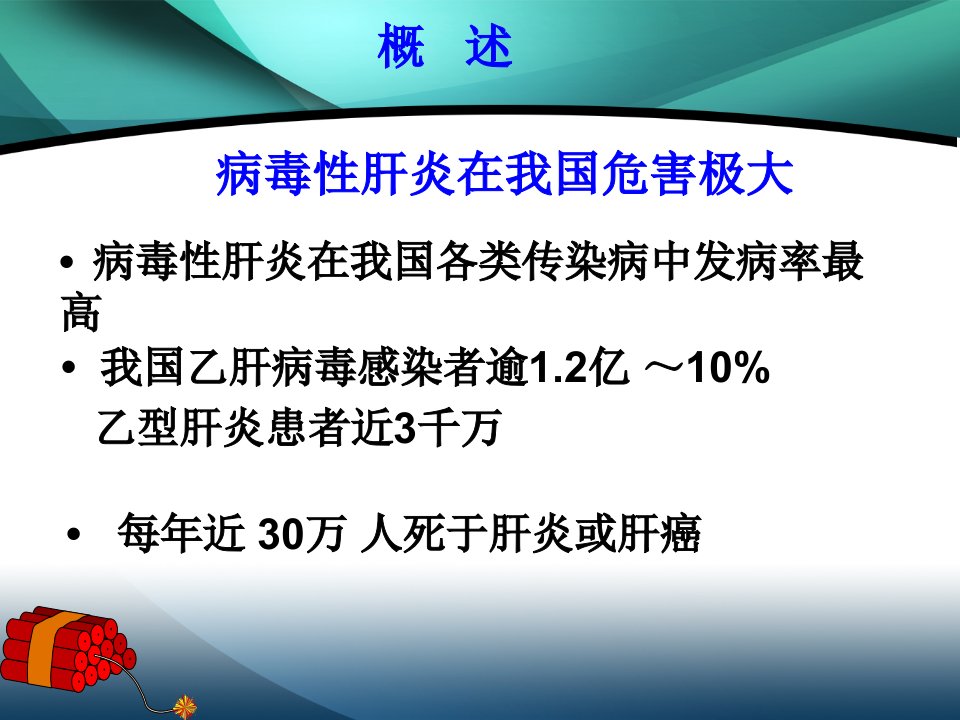 概　述

病毒性肝炎在我国危害极大

• 病毒性肝炎在我国各类传染病中发病率最高

• 我国乙肝病毒感染者逾1.2亿 ～10%
乙型肝炎患者近3千万

• 每年近 30万 人死于肝炎或肝癌